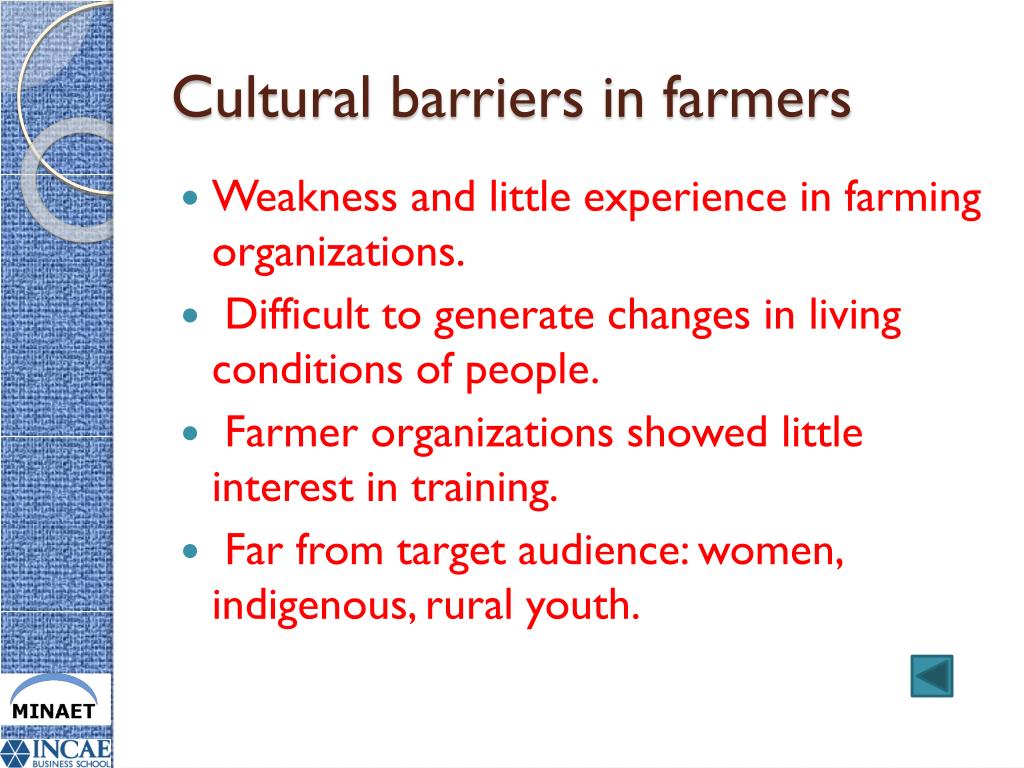 Cultural barriers in farmers

- Weakness and little experience in farming organizations.
- Difficult to generate changes in living conditions of people.
- Farmer organizations showed little interest in training.
- Far from target audience: women, indigenous, rural youth.

MINAET

INCAE BUSINESS SCHOOL